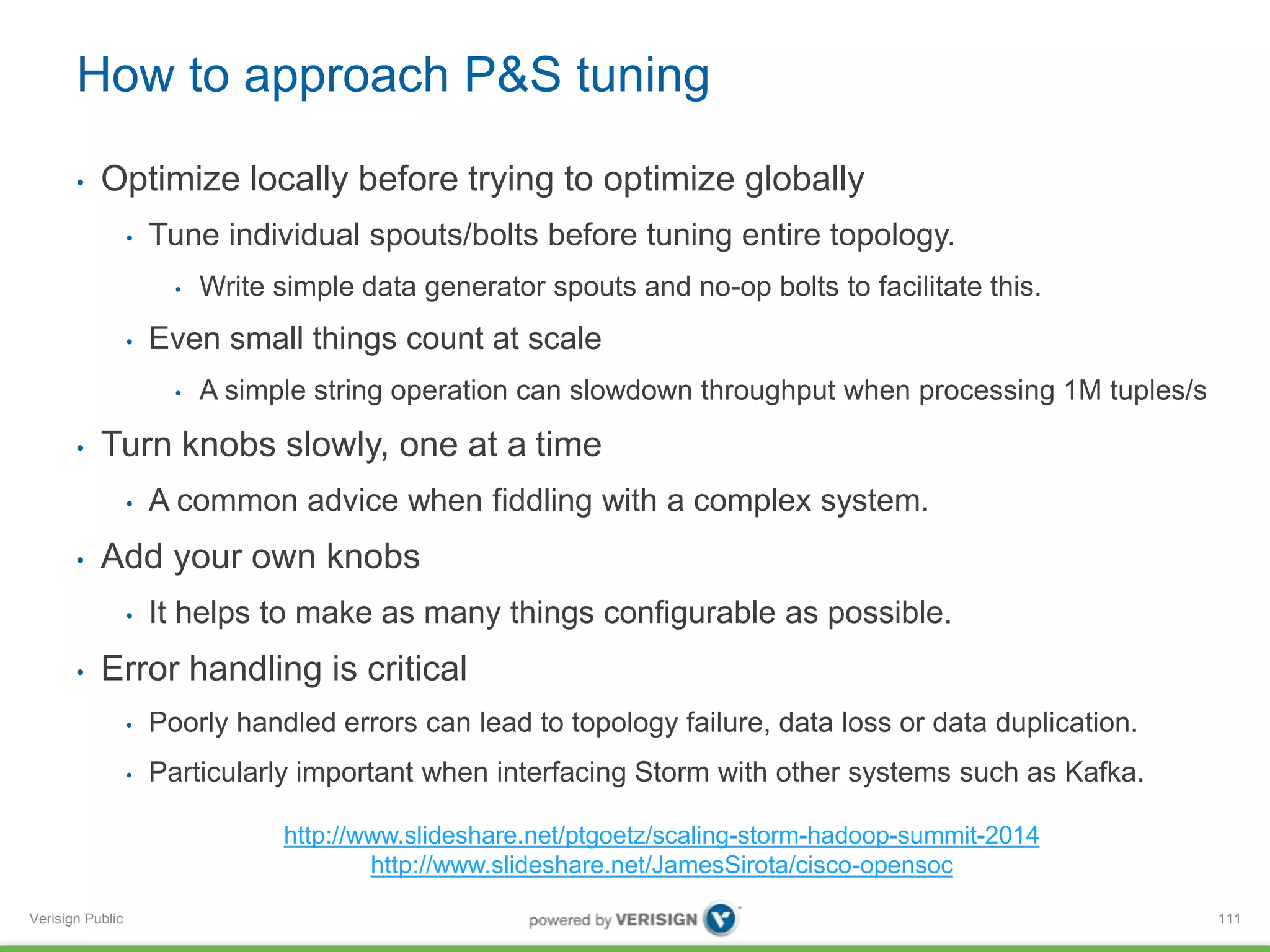 How to approach P&S tuning

• Optimize locally before trying to optimize globally
  • Tune individual spouts/bolts before tuning entire topology.
    • Write simple data generator spouts and no-op bolts to facilitate this.
  • Even small things count at scale
    • A simple string operation can slowdown throughput when processing 1M tuples/s
• Turn knobs slowly, one at a time
  • A common advice when fiddling with a complex system.
• Add your own knobs
  • It helps to make as many things configurable as possible.
• Error handling is critical
  • Poorly handled errors can lead to topology failure, data loss or data duplication.
  • Particularly important when interfacing Storm with other systems such as Kafka.

http://www.slideshare.net/ptgoetz/scaling-storm-hadoop-summit-2014
http://www.slideshare.net/JamesSirota/cisco-opensoc

Verisign Public

powered by VERISIGN

111